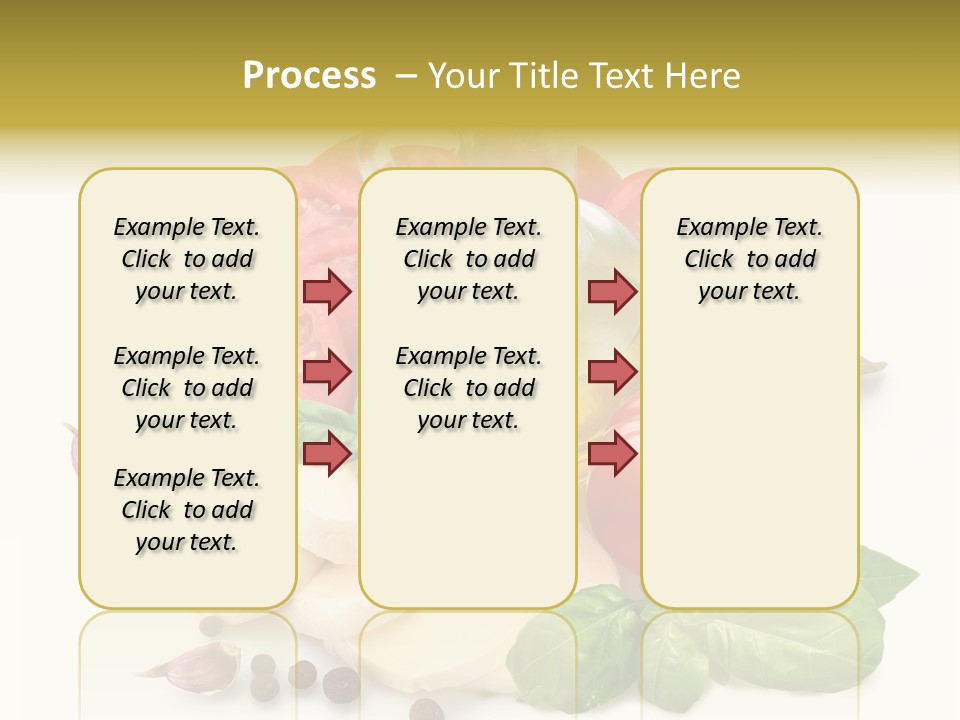 Process – Your Title Text Here

Example Text. Click to add your text.

Example Text. Click to add your text.

Example Text. Click to add your text.

Example Text. Click to add your text.

Example Text. Click to add your text.

Example Text. Click to add your text.